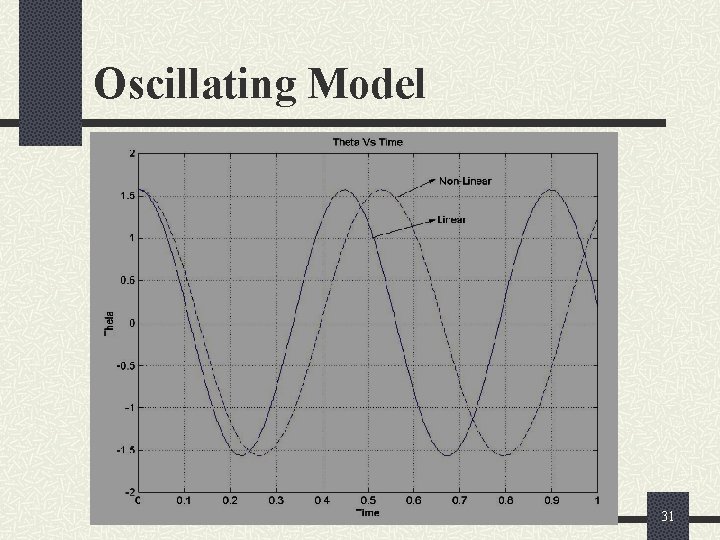 Oscillating Model

Theta Vs Time

Non-Linear

Linear

Theta

2
1.5
1
0.5
0
-0.5
-1
-1.5
-2

0 0.1 0.2 0.3 0.4 0.5 0.6 0.7 0.8 0.9 1

Time

31